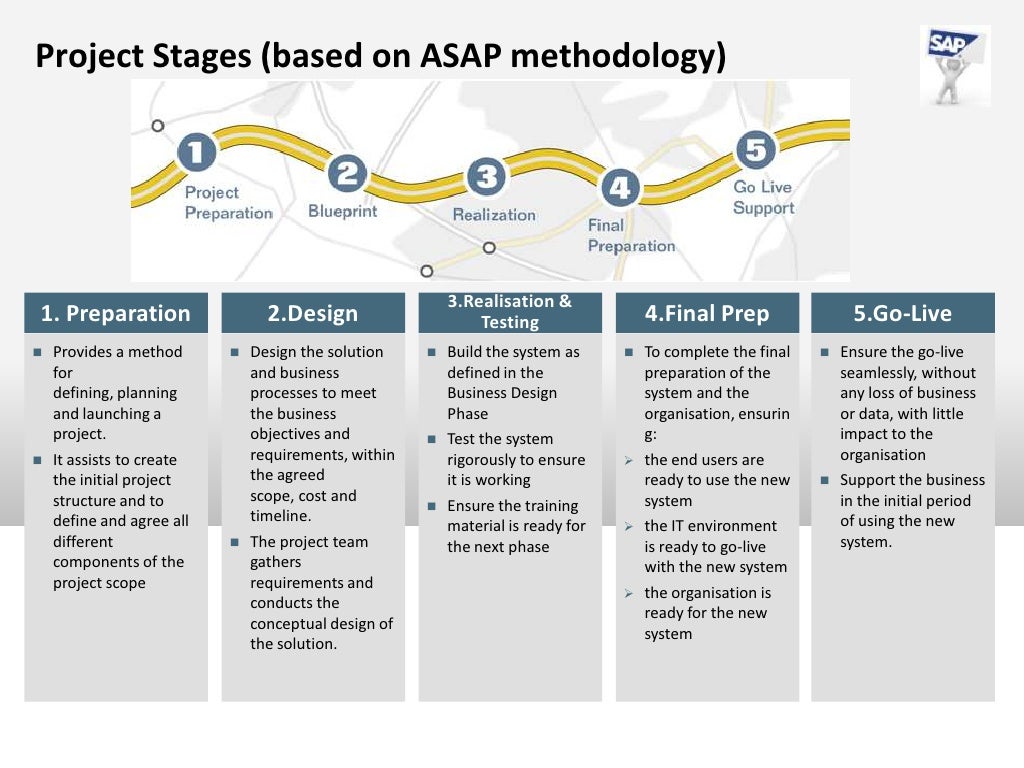 Project Stages (based on ASAP methodology)

SAP

1 Project Preparation
2 Blueprint
3 Realization
4 Final Preparation
5 Go Live Support

1. Preparation
- Provides a method for defining, planning and launching a project.
- It assists to create the initial project structure and to define and agree all different components of the project scope

2.Design
- Design the solution and business processes to meet the business objectives and requirements, within the agreed scope, cost and timeline.
- The project team gathers requirements and conducts the conceptual design of the solution.

3.Realisation & Testing
- Build the system as defined in the Business Design Phase
- Test the system rigorously to ensure it is working
- Ensure the training material is ready for the next phase

4.Final Prep
- To complete the final preparation of the system and the organisation, ensuring:
- the end users are ready to use the new system
- the IT environment is ready to go-live with the new system
- the organisation is ready for the new system

5.Go-Live
- Ensure the go-live seamlessly, without any loss of business or data, with little impact to the organisation
- Support the business in the initial period of using the new system.